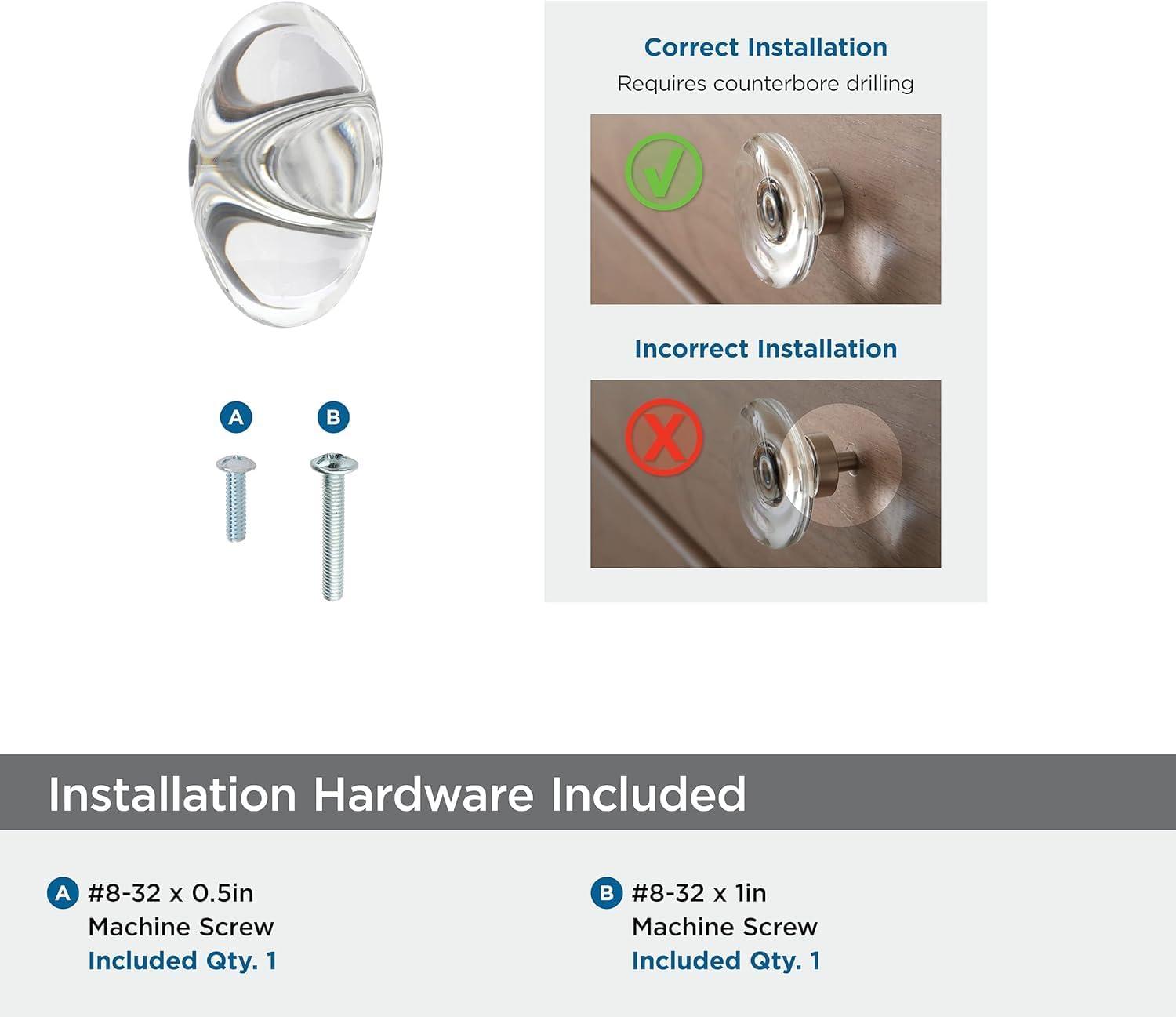 A

B

Correct Installation
Requires counterbore drilling

Incorrect Installation

Installation Hardware Included

A #8-32 x 0.5in
Machine Screw
Included Qty. 1

B #8-32 x 1in
Machine Screw
Included Qty. 1